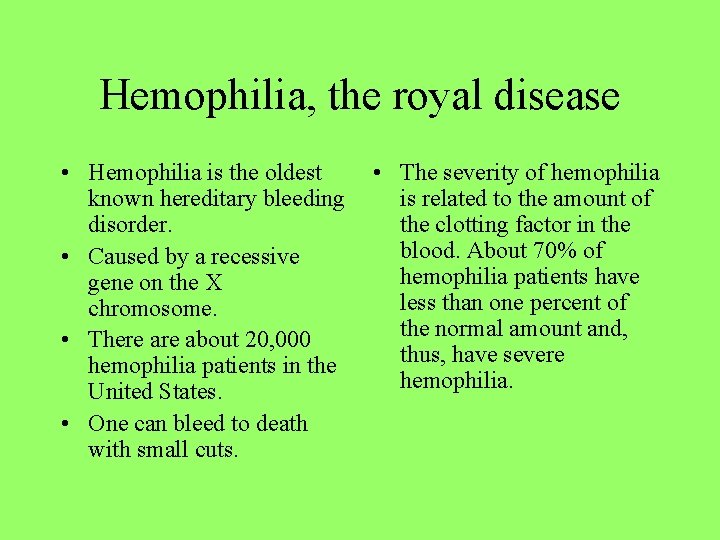 Hemophilia, the royal disease

• Hemophilia is the oldest known hereditary bleeding disorder.
• Caused by a recessive gene on the X chromosome.
• There are about 20,000 hemophilia patients in the United States.
• One can bleed to death with small cuts.

• The severity of hemophilia is related to the amount of the clotting factor in the blood. About 70% of hemophilia patients have less than one percent of the normal amount and, thus, have severe hemophilia.